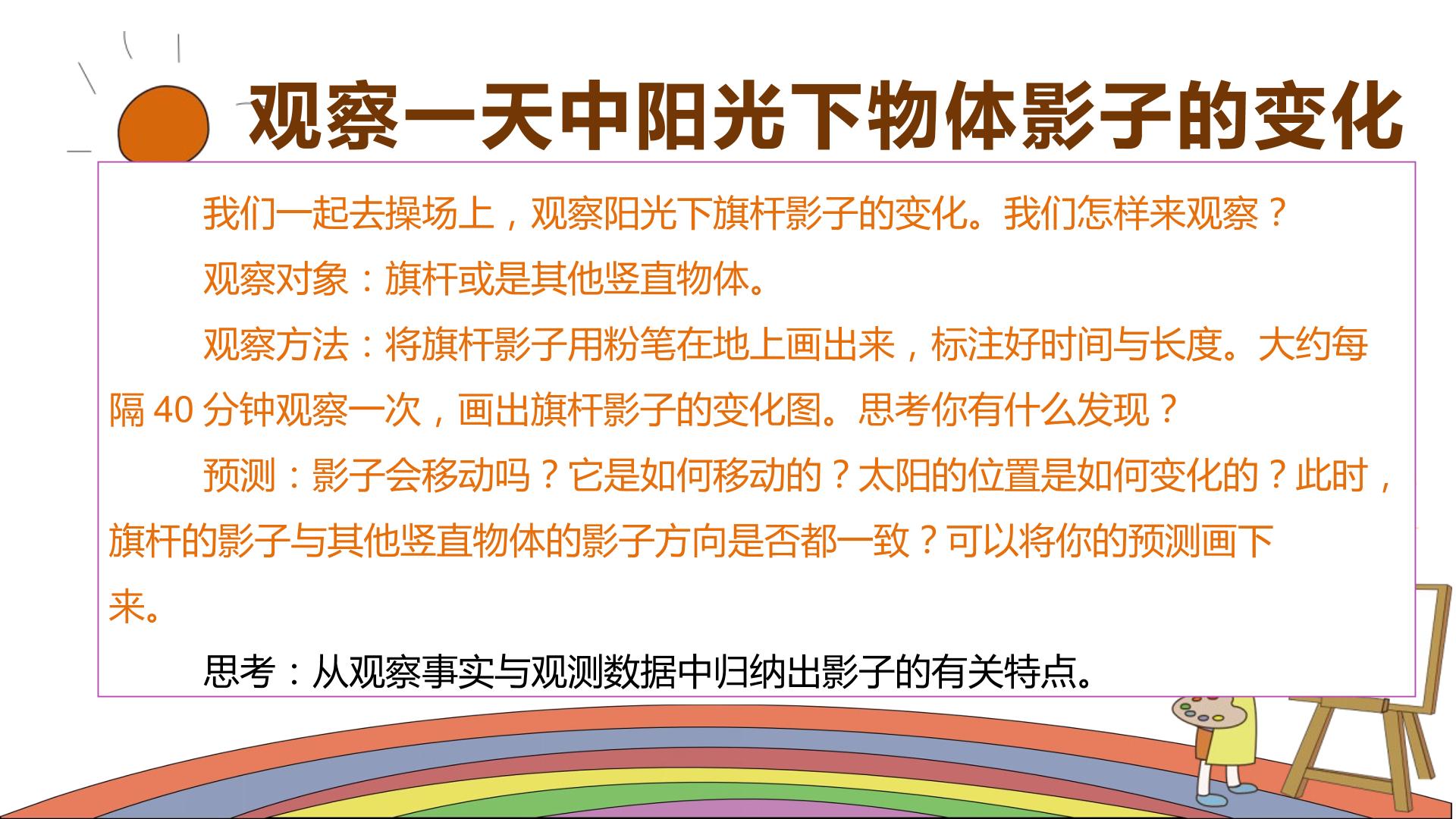 观察一天中阳光下物体影子的变化

我们一起去操场上，观察阳光下旗杆影子的变化。我们怎样来观察？

观察对象：旗杆或是其他竖直物体。

观察方法：将旗杆影子用粉笔在地上画出来，标注好时间与长度。大约每隔40分钟观察一次，画出旗杆影子的变化图。思考你有什么发现？

预测：影子会移动吗？它是如何移动的？太阳的位置是如何变化的？此时，旗杆的影子与其他竖直物体的影子方向是否都一致？可以将你的预测画下来。

思考：从观察事实与观测数据中归纳出影子的有关特点。